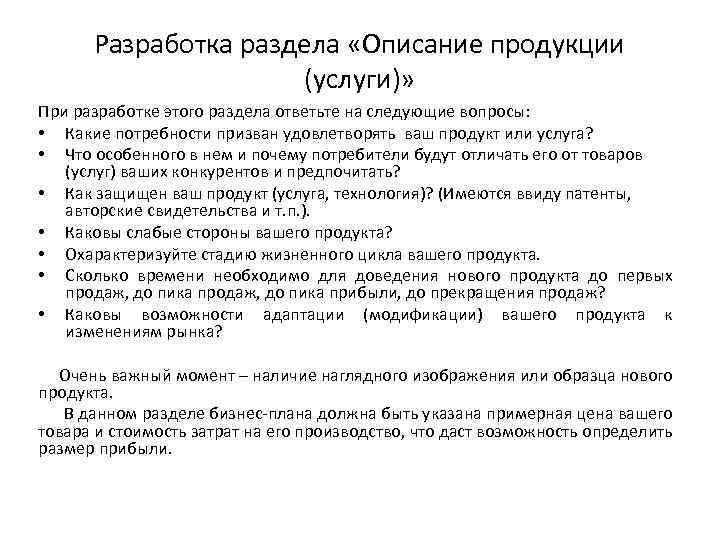 Разработка раздела «Описание продукции (услуги)»

При разработке этого раздела ответьте на следующие вопросы:

• Какие потребности призван удовлетворять ваш продукт или услуга?
• Что особенного в нем и почему потребители будут отличать его от товаров (услуг) ваших конкурентов и предпочитать?
• Как защищен ваш продукт (услуга, технология)? (Имеются ввиду патенты, авторские свидетельства и т.п.).
• Каковы слабые стороны вашего продукта?
• Охарактеризуйте стадию жизненного цикла вашего продукта.
• Сколько времени необходимо для доведения нового продукта до первых продаж, до пика продаж, до пика прибыли, до прекращения продаж?
• Каковы возможности адаптации (модификации) вашего продукта к изменениям рынка?

Очень важный момент – наличие наглядного изображения или образца нового продукта.

В данном разделе бизнес-плана должна быть указана примерная цена вашего товара и стоимость затрат на его производство, что даст возможность определить размер прибыли.